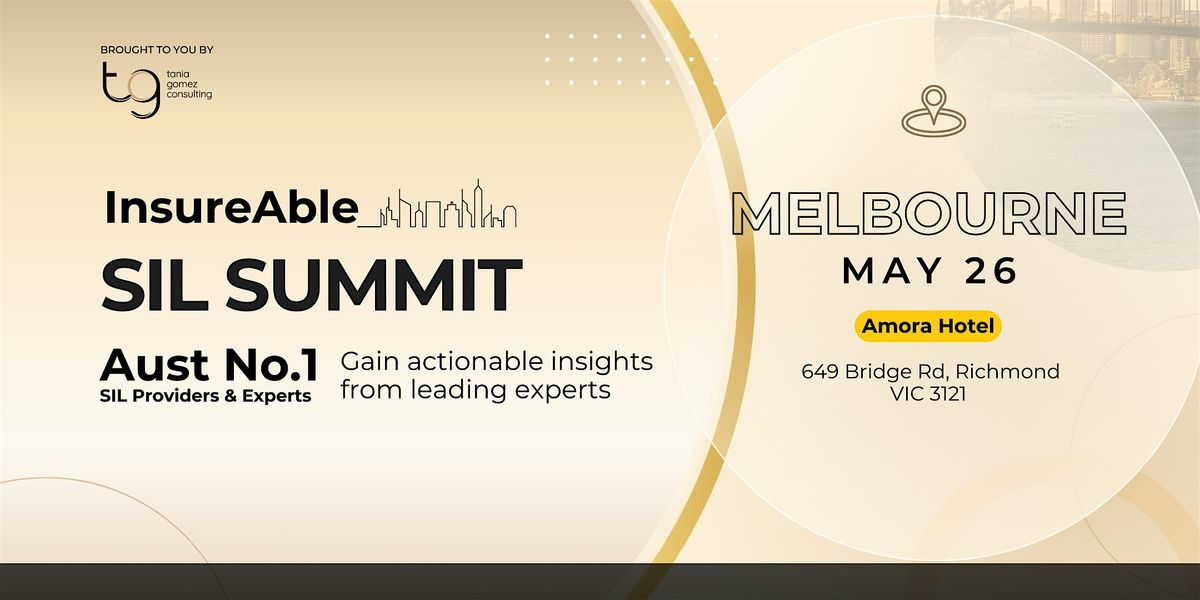 BROUGHT TO YOU BY

tg tania gomez consulting

InsureAble

SIL SUMMIT

Aust No.1
SIL Providers & Experts

Gain actionable insights from leading experts

MELBOURNE

MAY 26

Amora Hotel

649 Bridge Rd, Richmond
VIC 3121